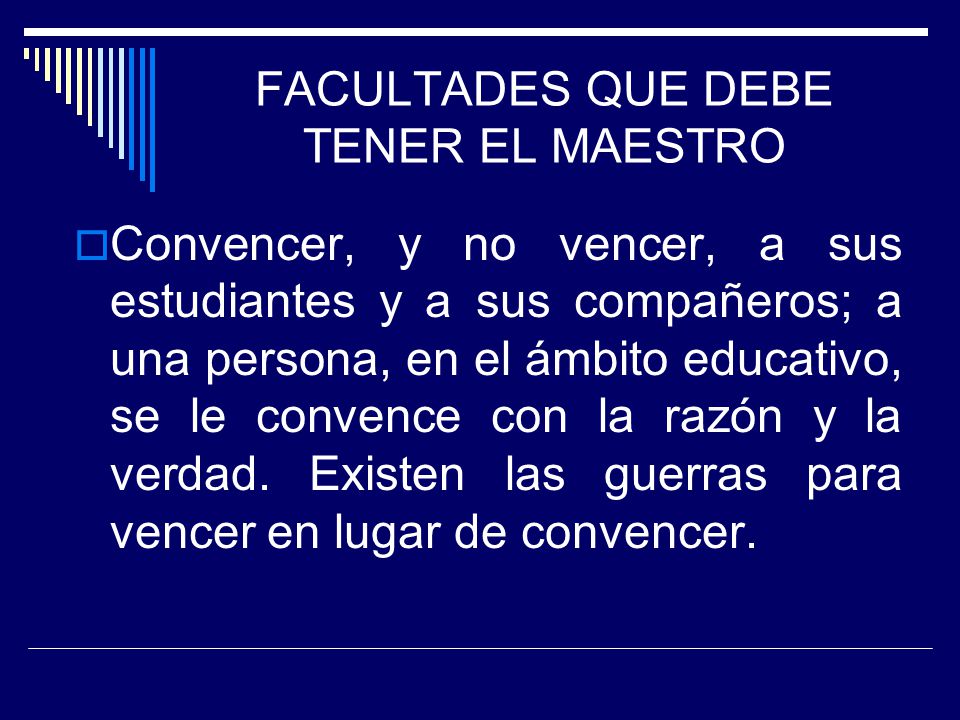 FACULTADES QUE DEBE TENER EL MAESTRO

Convencer, y no vencer, a sus estudiantes y a sus compañeros; a una persona, en el ámbito educativo, se le convence con la razón y la verdad. Existen las guerras para vencer en lugar de convencer.